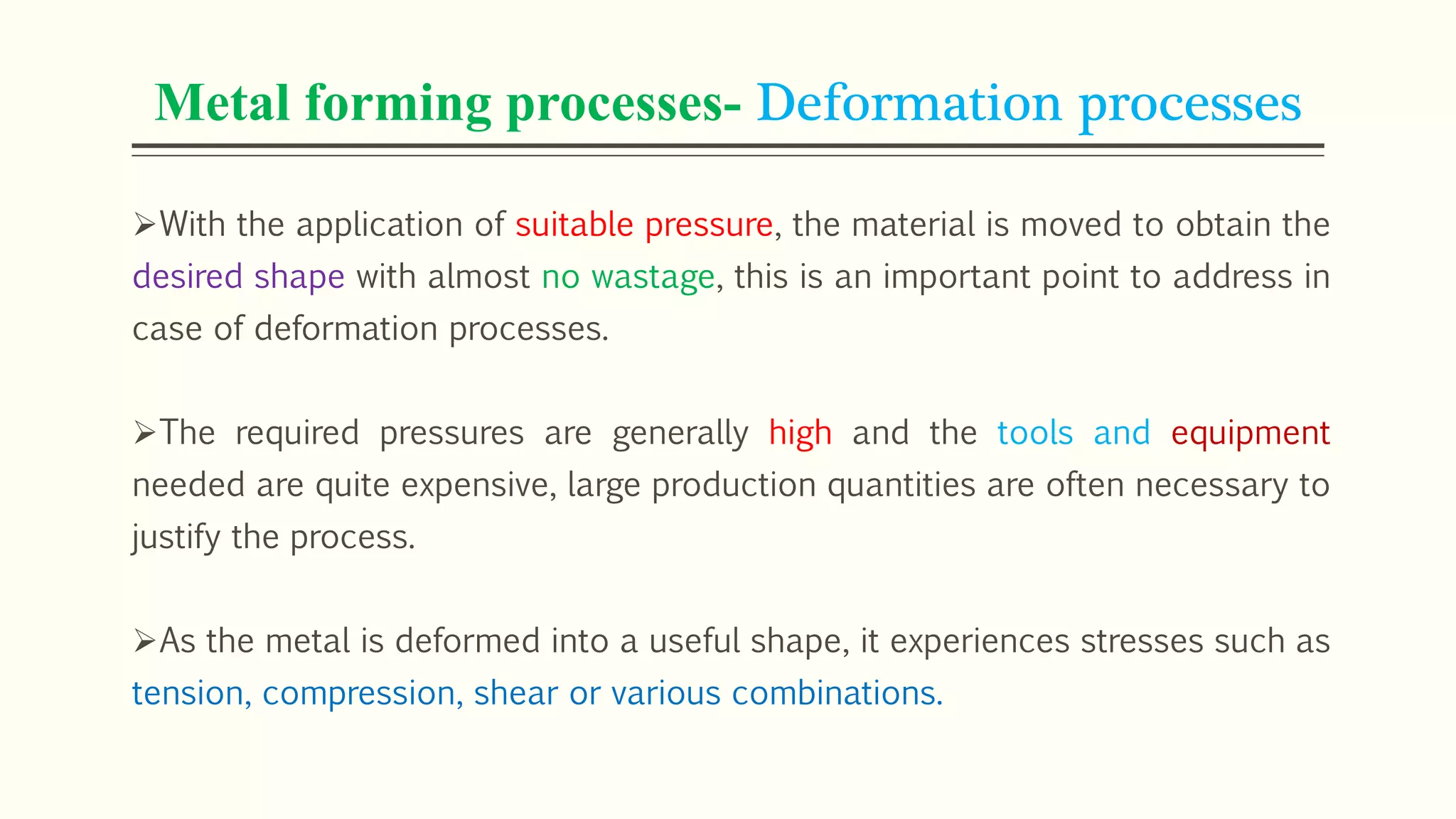 Metal forming processes- Deformation processes

➢With the application of suitable pressure, the material is moved to obtain the desired shape with almost no wastage, this is an important point to address in case of deformation processes.

➢The required pressures are generally high and the tools and equipment needed are quite expensive, large production quantities are often necessary to justify the process.

➢As the metal is deformed into a useful shape, it experiences stresses such as tension, compression, shear or various combinations.